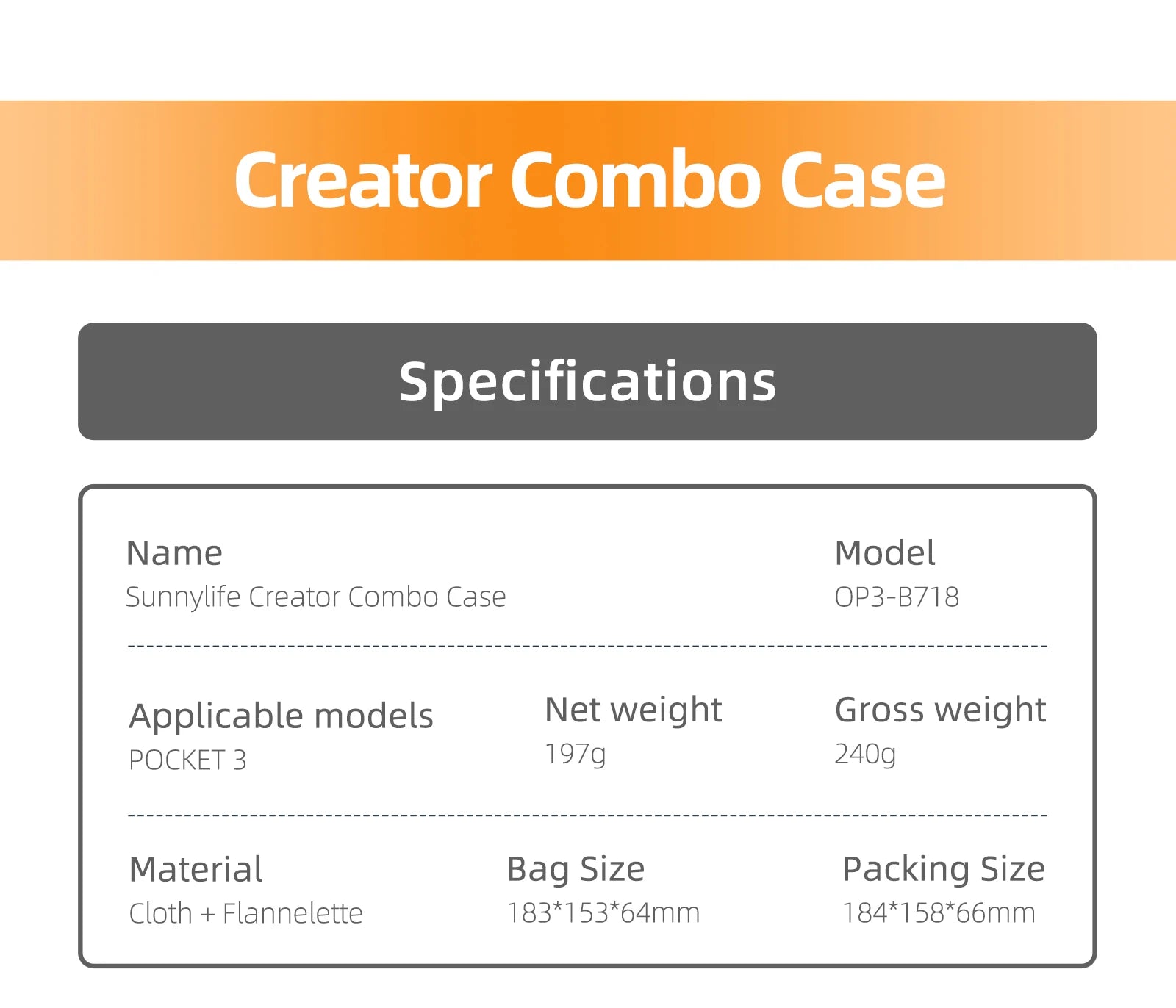 Creator Combo Case

Specifications

Name
Sunnylife Creator Combo Case

Model
OP3-B718

Applicable models
POCKET 3

Net weight
197g

Gross weight
240g

Material
Cloth + Flannelette

Bag Size
183*153*64mm

Packing Size
184*158*66mm